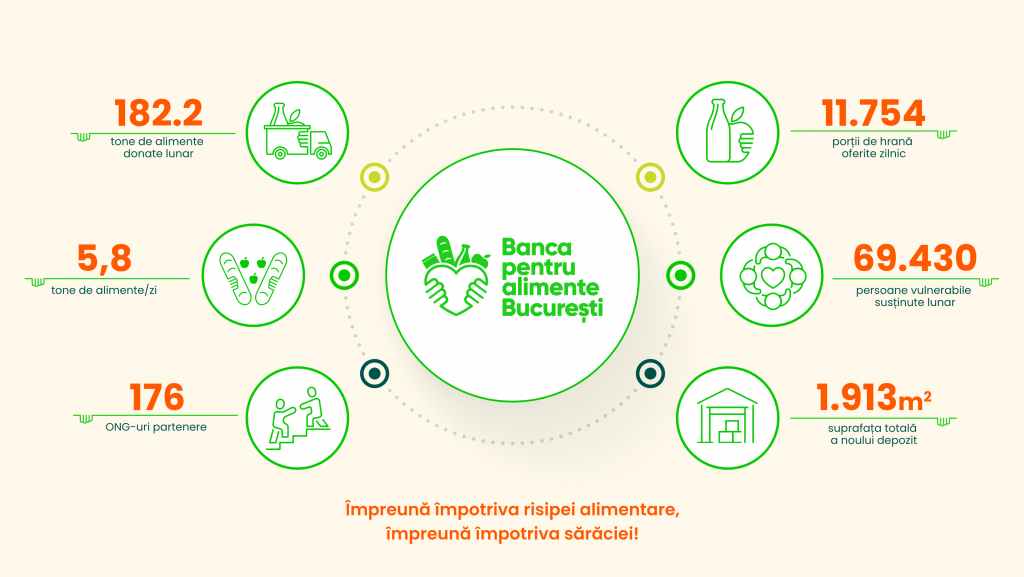 182.2
tone de alimente donate lunar

5,8
tone de alimente/zi

176
ONG-uri partenere

Banca pentru alimente București

11.754
porții de hrană oferite zilnic

69.430
persoane vulnerabile susținute lunar

1.913m²
suprafața totală a noului depozit

Împreună împotriva risipei alimentare, împreună împotriva sărăciei!